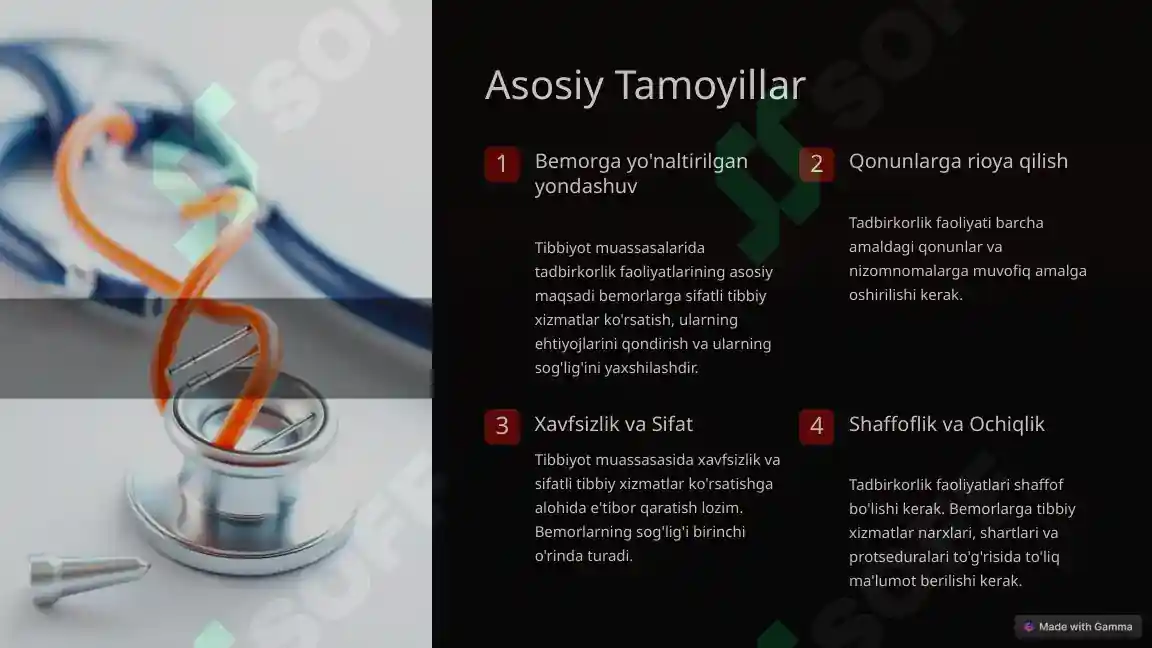 Asosiy Tamoyillar

1

Bemorga yo'naltirilgan yondashuv

Tibbiyot muassasalarida tadbirkorlik faoliyatlarining asosiy maqsadi bemorlarga sifatli tibbiy xizmatlar ko'rsatish, ularning ehtiyojlarini qondirish va ularning sog'lig'ini yaxshilashdir.

2

Qonunlarga rioya qilish

Tadbirkorlik faoliyati barcha amaldagi qonunlar va nizomnomalarga muvofiq amalga oshirilishi kerak.

3

Xavfsizlik va Sifat

Tibbiyot muassasasida xavfsizlik va sifatli tibbiy xizmatlar ko'rsatishga alohida e'tibor qaratish lozim. Bemorlarning sog'lig'i birinchi o'rinda turadi.

4

Shaffoflik va Ochiqlik

Tadbirkorlik faoliyatlari shaffof bo'lishi kerak. Bemorlarga tibbiy xizmatlar narxlari, shartlari va protseduralari to'g'risida to'liq ma'lumot berilishi kerak.

Made with Gamma